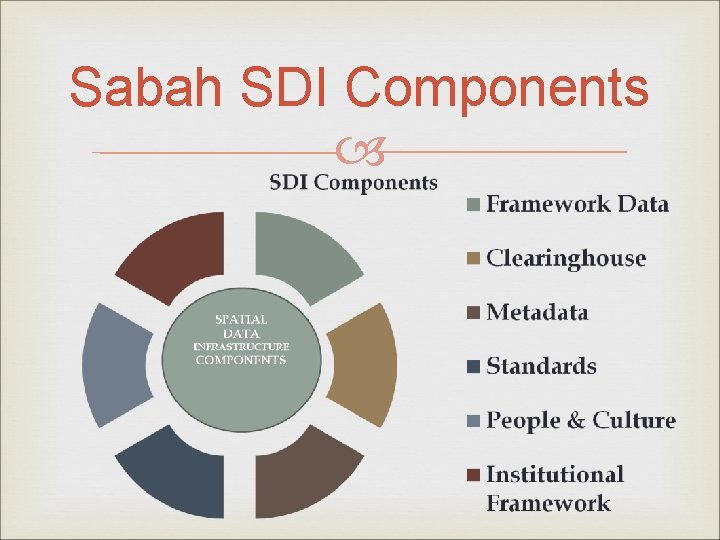 Sabah SDI Components

SDI Components

SPATIAL DATA INFRASTRUCTURE COMPONENTS

Framework Data

Clearinghouse

Metadata

Standards

People & Culture

Institutional Framework